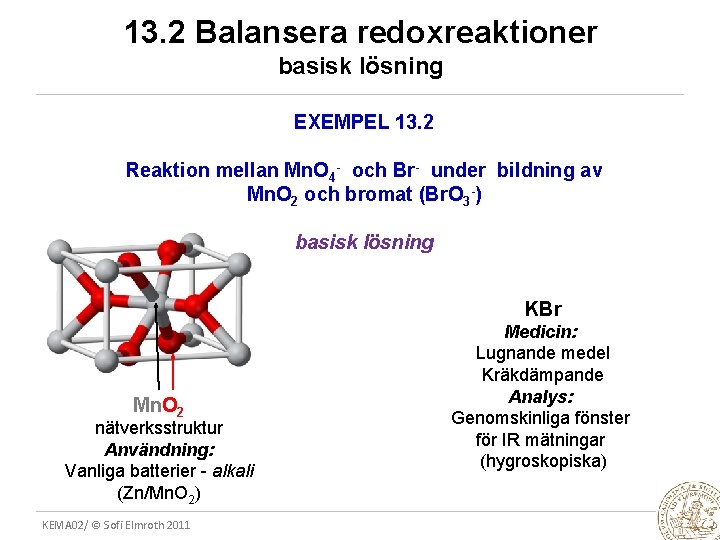 13.2 Balansera redoxreaktioner
basisk lösning

EXEMPEL 13.2

Reaktion mellan $MnO_4^-$ och $Br^-$ under bildning av $MnO_2$ och bromat ($BrO_3^-$)

basisk lösning

$MnO_2$
nätverksstruktur
Användning:
Vanliga batterier - alkali
($Zn/MnO_2$)

KBr
Medicin:
Lugnande medel
Kräkdämpande
Analys:
Genomskinliga fönster
för IR mätningar
(hygroskopiska)

KEMA02/ © Sofi Elmroth 2011